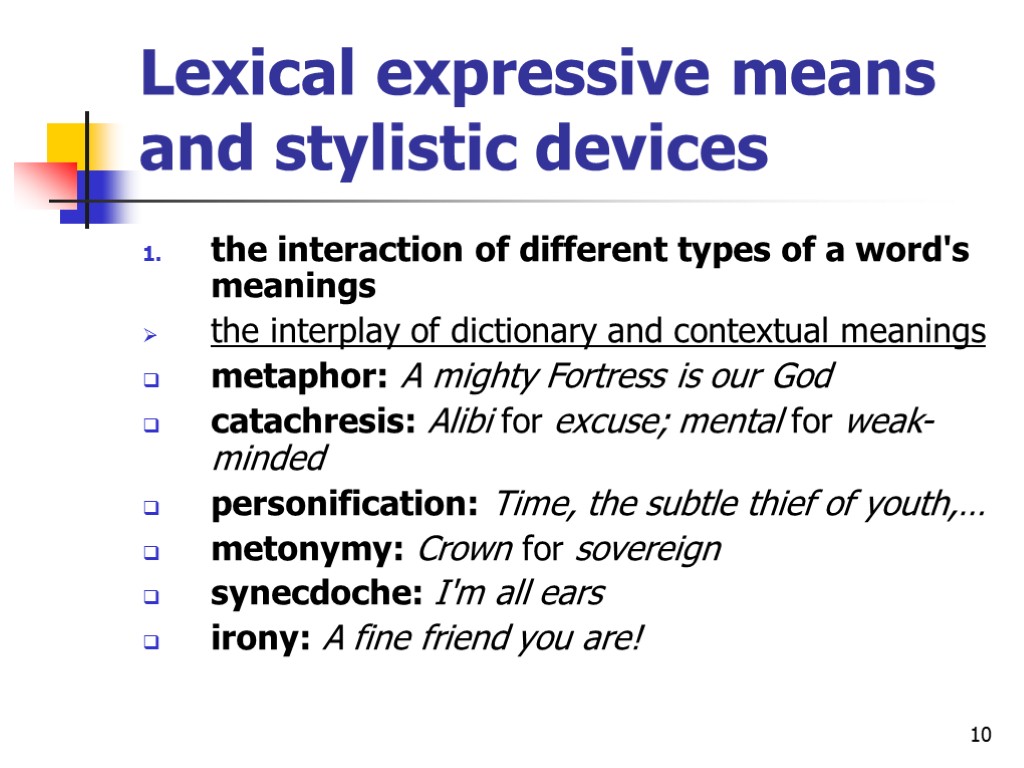 Lexical expressive means and stylistic devices

1. the interaction of different types of a word's meanings

the interplay of dictionary and contextual meanings

metaphor: A mighty Fortress is our God

catachresis: Alibi for excuse; mental for weak-minded

personification: Time, the subtle thief of youth,…

metonymy: Crown for sovereign

synecdoche: I'm all ears

irony: A fine friend you are!

10